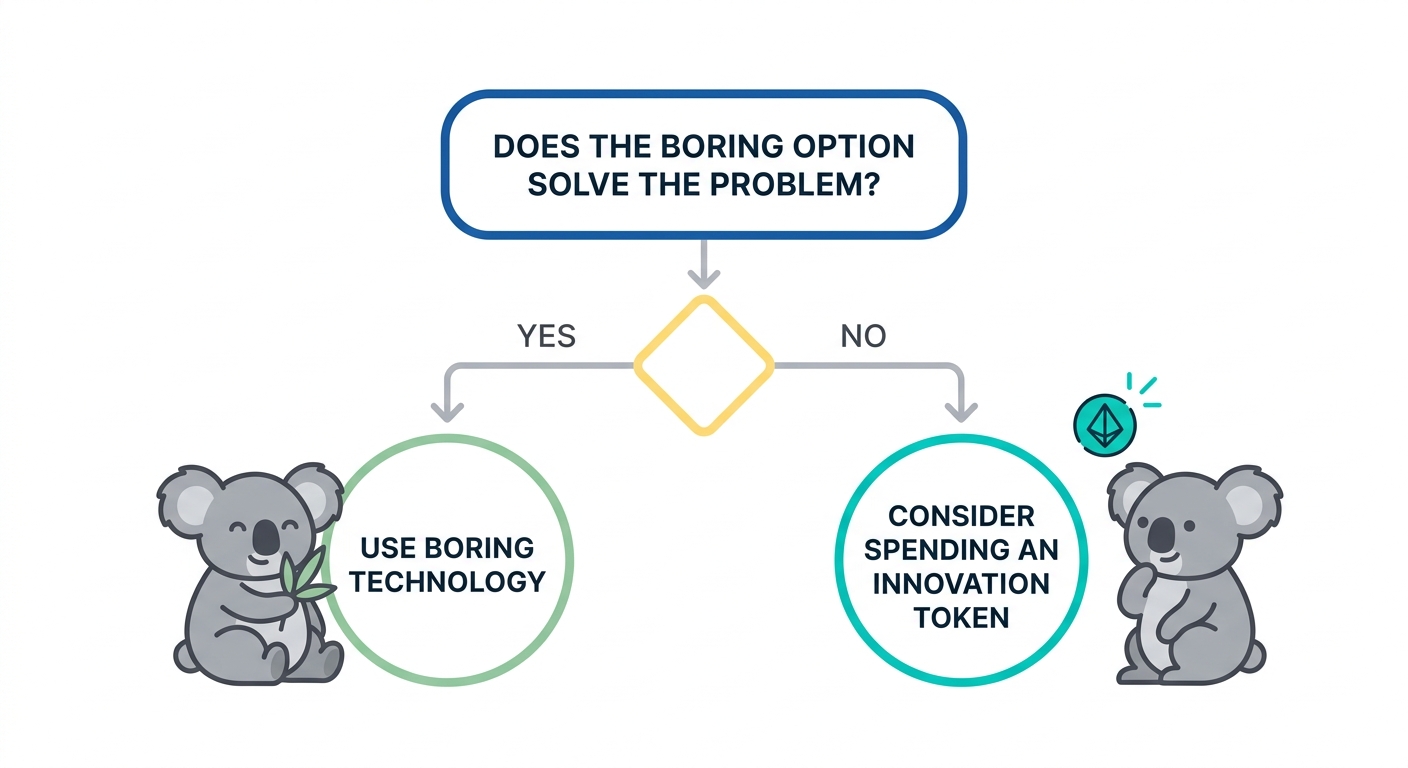 DOES THE BORING OPTION SOLVE THE PROBLEM?

YES

NO

USE BORING TECHNOLOGY

CONSIDER SPENDING AN INNOVATION TOKEN